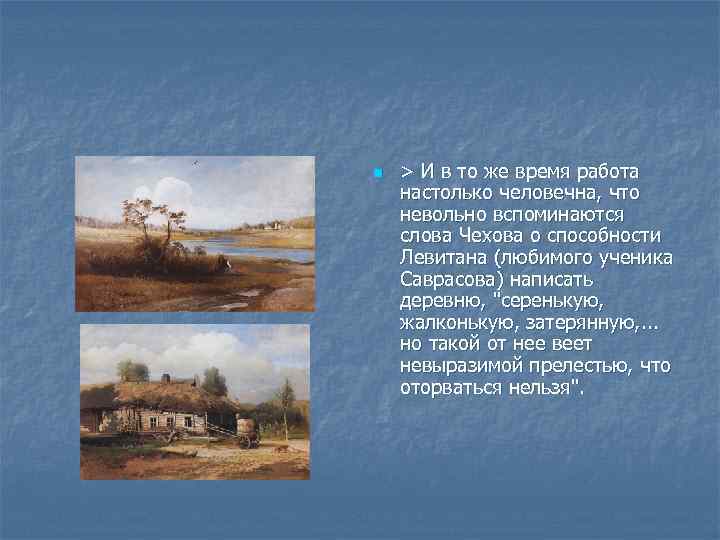 > И в то же время работа настолько человечна, что невольно вспоминаются слова Чехова о способности Левитана (любимого ученика Саврасова) написать деревню, "серенькую, жалконькую, затерянную,... но такой от нее веет невыразимой прелестью, что оторваться нельзя".